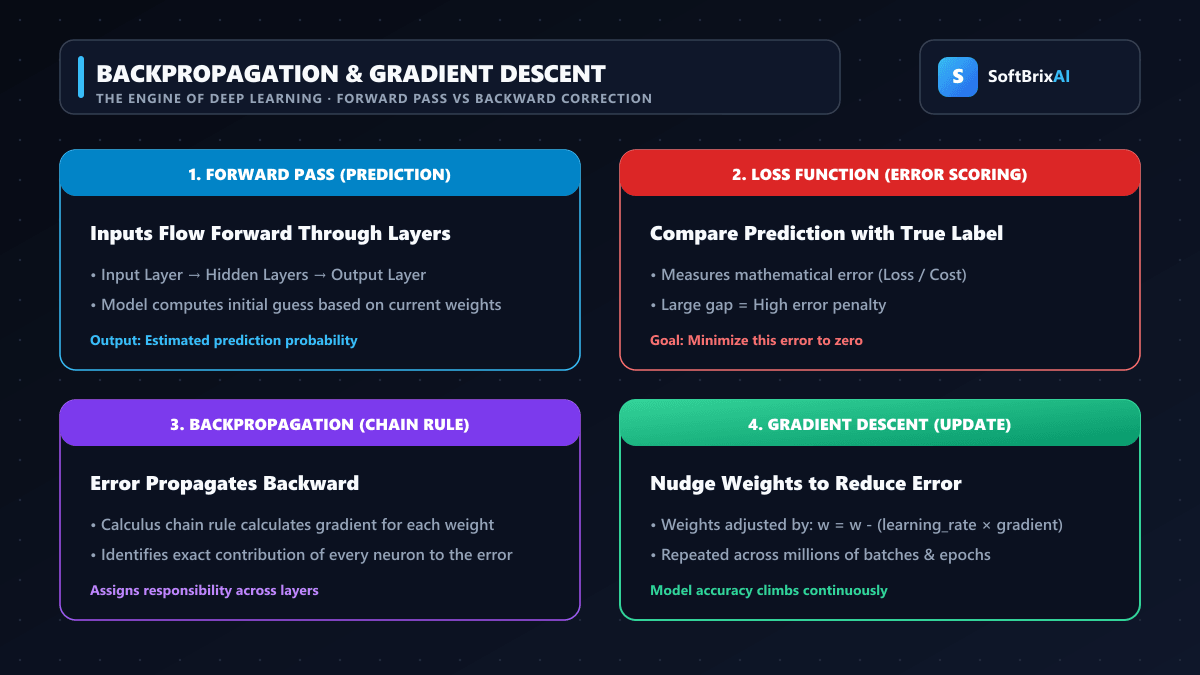 BACKPROPAGATION & GRADIENT DESCENT

THE ENGINE OF DEEP LEARNING · FORWARD PASS VS BACKWARD CORRECTION

S SoftBrixAI

1. FORWARD PASS (PREDICTION)

Inputs Flow Forward Through Layers

• Input Layer → Hidden Layers → Output Layer

• Model computes initial guess based on current weights

Output: Estimated prediction probability

2. LOSS FUNCTION (ERROR SCORING)

Compare Prediction with True Label

• Measures mathematical error (Loss / Cost)

• Large gap = High error penalty

Goal: Minimize this error to zero

3. BACKPROPAGATION (CHAIN RULE)

Error Propagates Backward

• Calculus chain rule calculates gradient for each weight

• Identifies exact contribution of every neuron to the error

Assigns responsibility across layers

4. GRADIENT DESCENT (UPDATE)

Nudge Weights to Reduce Error

• Weights adjusted by: w = w - (learning_rate × gradient)

• Repeated across millions of batches & epochs

Model accuracy climbs continuously